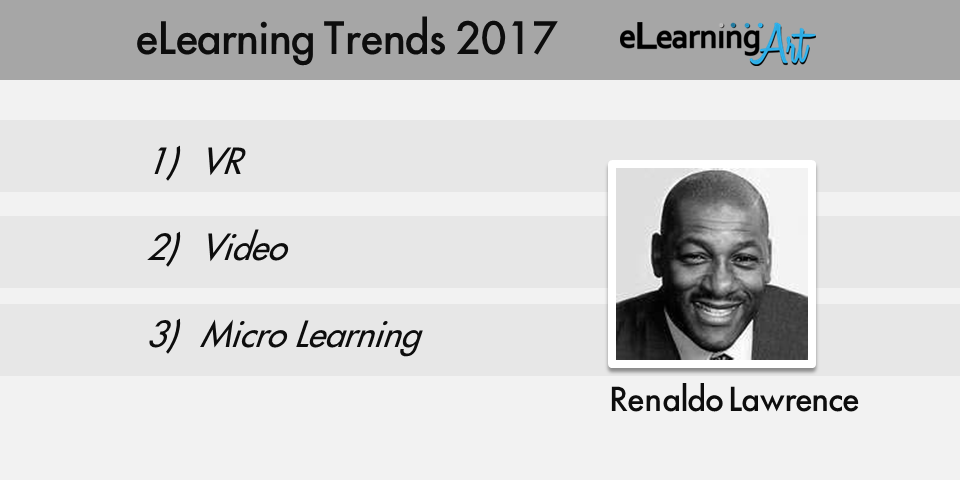 eLearning Trends 2017

eLearning Art

1) VR

2) Video

3) Micro Learning

Renaldo Lawrence